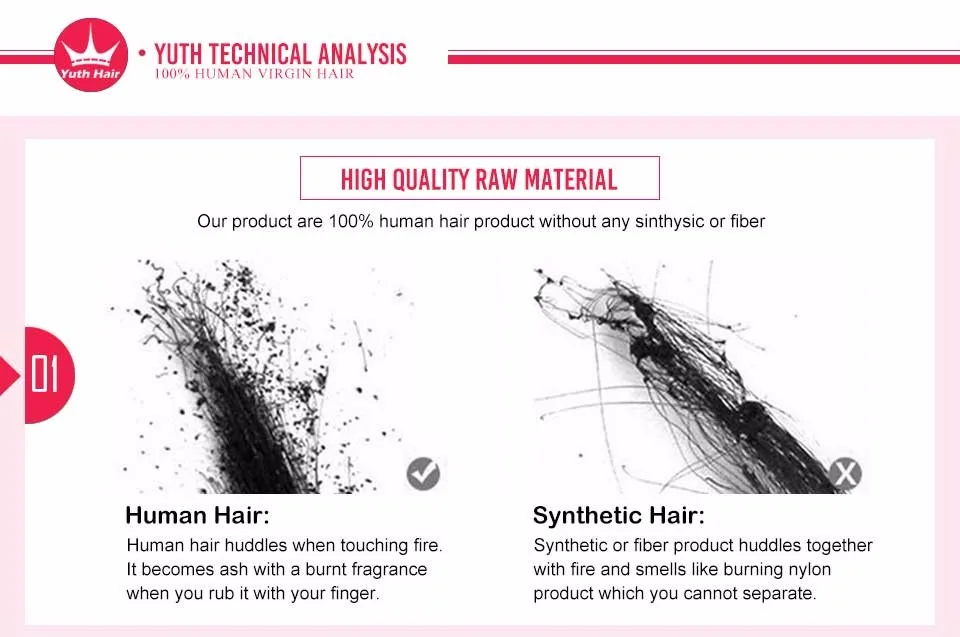 Yuth Hair

• YUTH TECHNICAL ANALYSIS
100% HUMAN VIRGIN HAIR

HIGH QUALITY RAW MATERIAL

Our product are 100% human hair product without any sinthysic or fiber

01

Human Hair:
Human hair huddles when touching fire. It becomes ash with a burnt fragrance when you rub it with your finger.

Synthetic Hair:
Synthetic or fiber product huddles together with fire and smells like burning nylon product which you cannot separate.